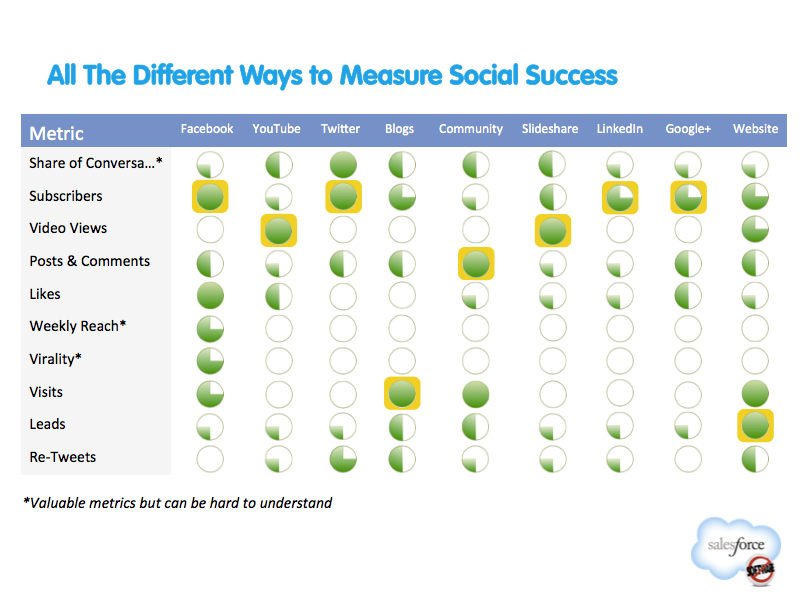 All The Different Ways to Measure Social Success

| Metric | Facebook | YouTube | Twitter | Blogs | Community | Slideshare | LinkedIn | Google+ | Website |
|---|---|---|---|---|---|---|---|---|---|
| Share of Conversa…* | | | | | | | | | |
| Subscribers | | | | | | | | | |
| Video Views | | | | | | | | | |
| Posts & Comments | | | | | | | | | |
| Likes | | | | | | | | | |
| Weekly Reach* | | | | | | | | | |
| Virality* | | | | | | | | | |
| Visits | | | | | | | | | |
| Leads | | | | | | | | | |
| Re-Tweets | | | | | | | | | |

*Valuable metrics but can be hard to understand

salesforce
SOFTWARE